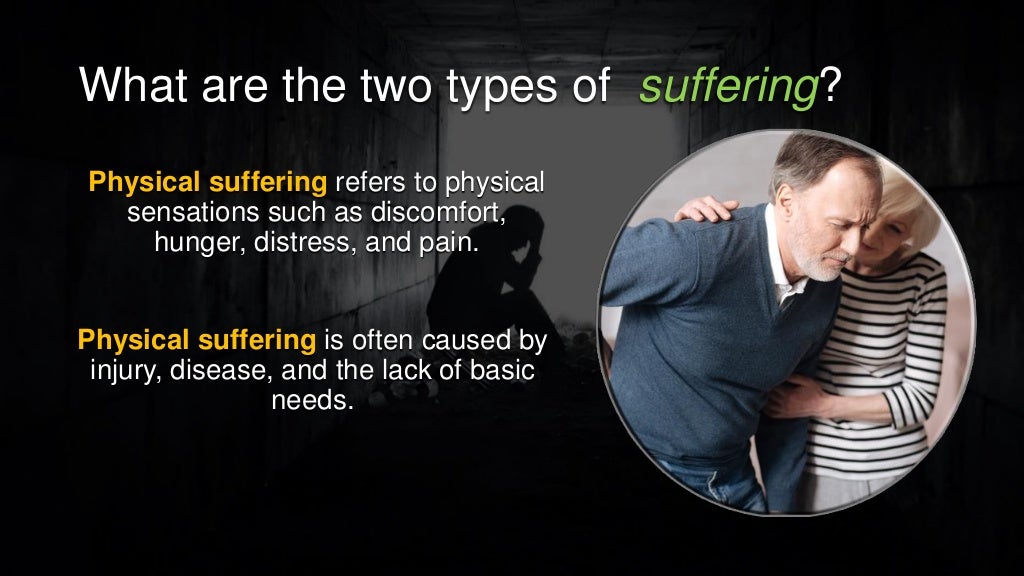 What are the two types of suffering?

Physical suffering refers to physical sensations such as discomfort, hunger, distress, and pain.

Physical suffering is often caused by injury, disease, and the lack of basic needs.